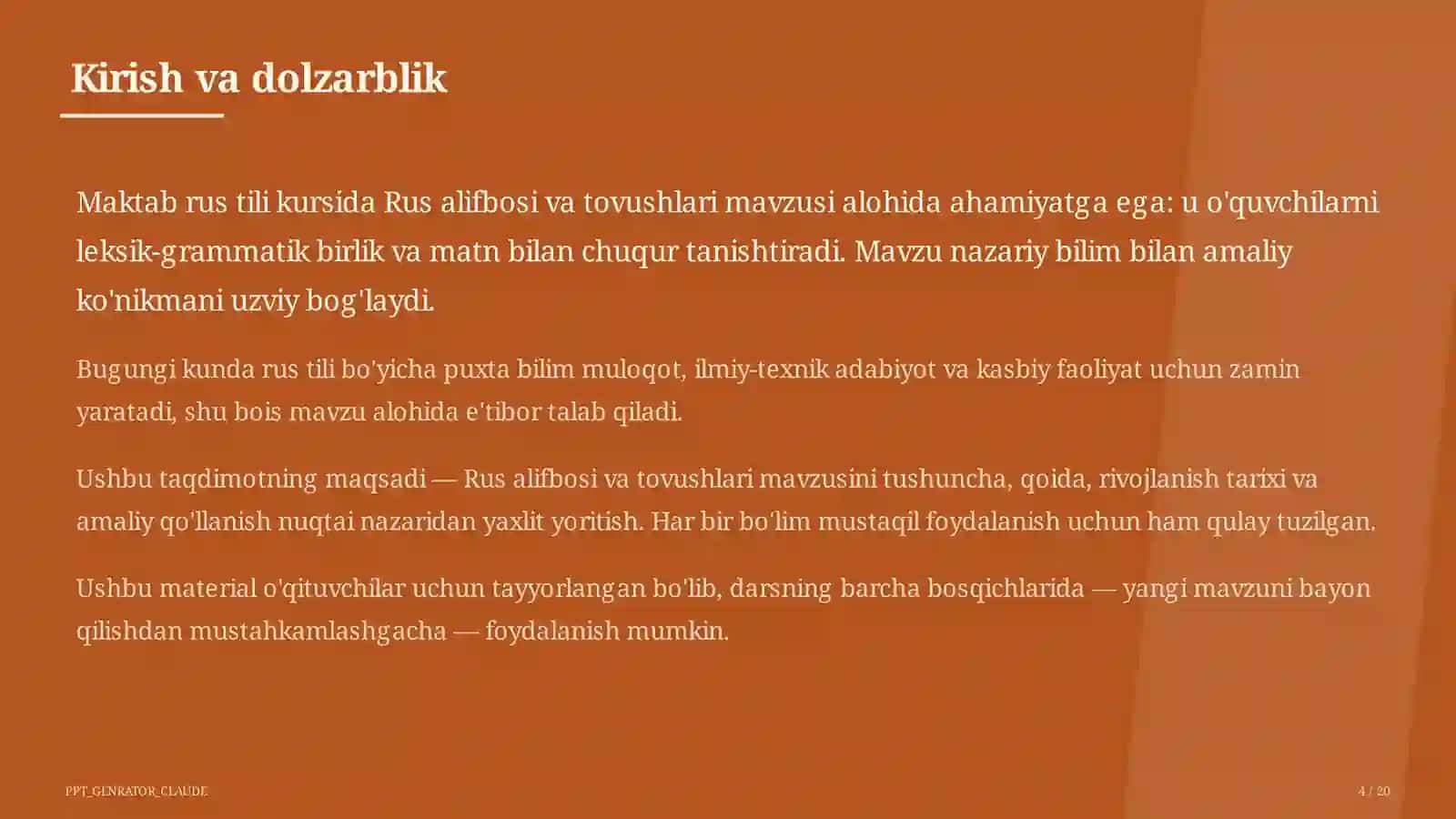 Kirish va dolzarblik

Maktab rus tili kursida Rus alifbosi va tovushlari mavzusi alohida ahamiyatga ega: u o'quvchilarni leksik-grammatik birlik va matn bilan chuqur tanishtiradi. Mavzu nazariy bilim bilan amaliy ko'nikmani uzviy bog'laydi.

Bugungi kunda rus tili bo'yicha puxta bilim muloqot, ilmiy-texnik adabiyot va kasbiy faoliyat uchun zamin yaratadi, shu bois mavzu alohida e'tibor talab qiladi.

Ushbu taqdimotning maqsadi — Rus alifbosi va tovushlari mavzusini tushuncha, qoida, rivojlanish tarixi va amaliy qo'llanish nuqtai nazaridan yaxlit yoritish. Har bir bo'lim mustaqil foydalanish uchun ham qulay tuzilgan.

Ushbu material o'qituvchilar uchun tayyorlangan bo'lib, darsning barcha bosqichlarida — yangi mavzuni bayon qilishdan mustahkamlashgacha — foydalanish mumkin.

PPT_GENRATOR_CLAUDE

4 / 20